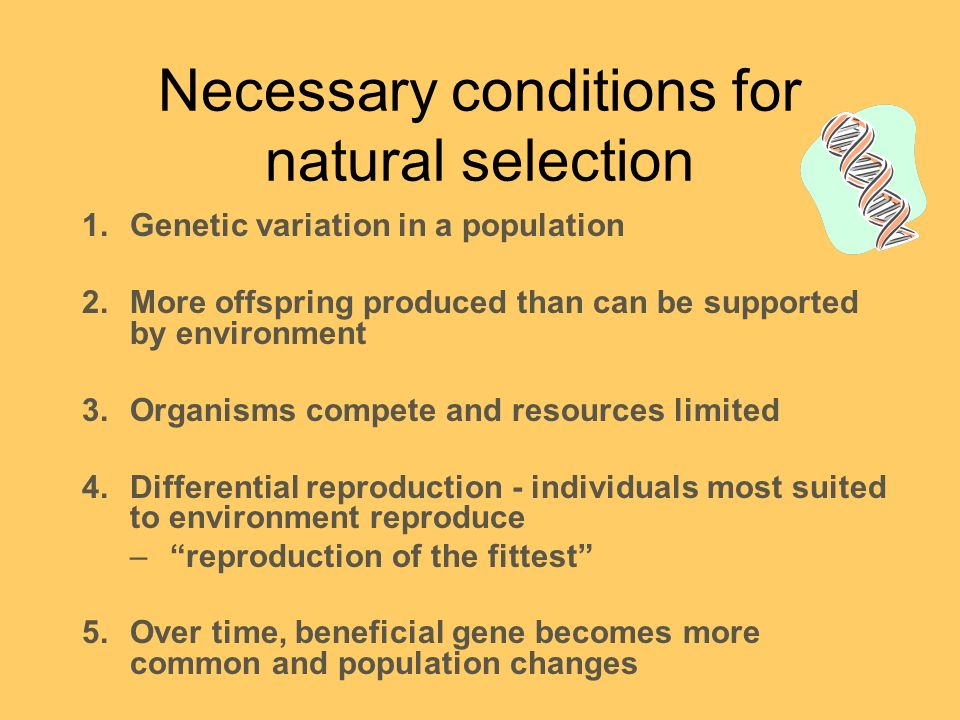 Necessary conditions for natural selection

1. Genetic variation in a population

2. More offspring produced than can be supported by environment

3. Organisms compete and resources limited

4. Differential reproduction - individuals most suited to environment reproduce
– “reproduction of the fittest”

5. Over time, beneficial gene becomes more common and population changes